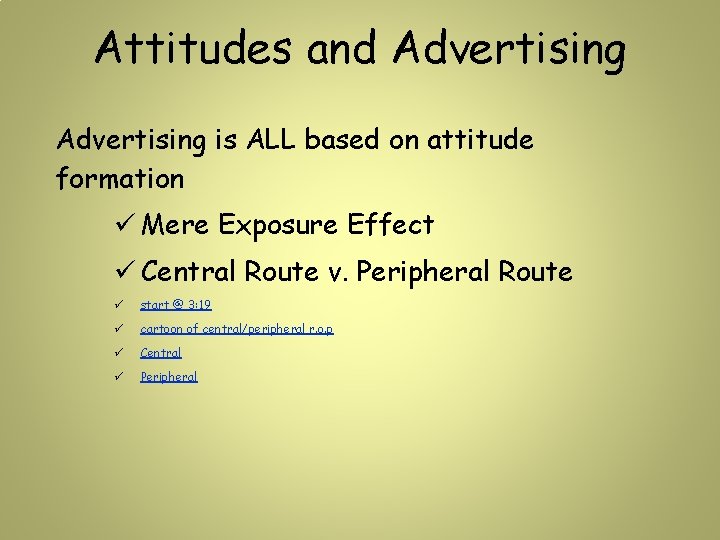 Attitudes and Advertising

Advertising is ALL based on attitude formation

✓ Mere Exposure Effect

✓ Central Route v. Peripheral Route

✓ start @ 3:19

✓ cartoon of central/peripheral r.o.p

✓ Central

✓ Peripheral